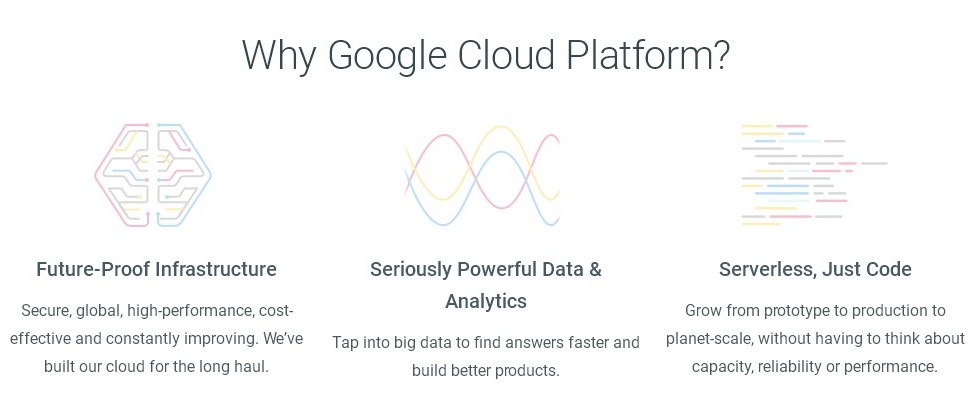 Why Google Cloud Platform?

Future-Proof Infrastructure

Secure, global, high-performance, cost-effective and constantly improving. We've built our cloud for the long haul.

Seriously Powerful Data & Analytics

Tap into big data to find answers faster and build better products.

Serverless, Just Code

Grow from prototype to production to planet-scale, without having to think about capacity, reliability or performance.